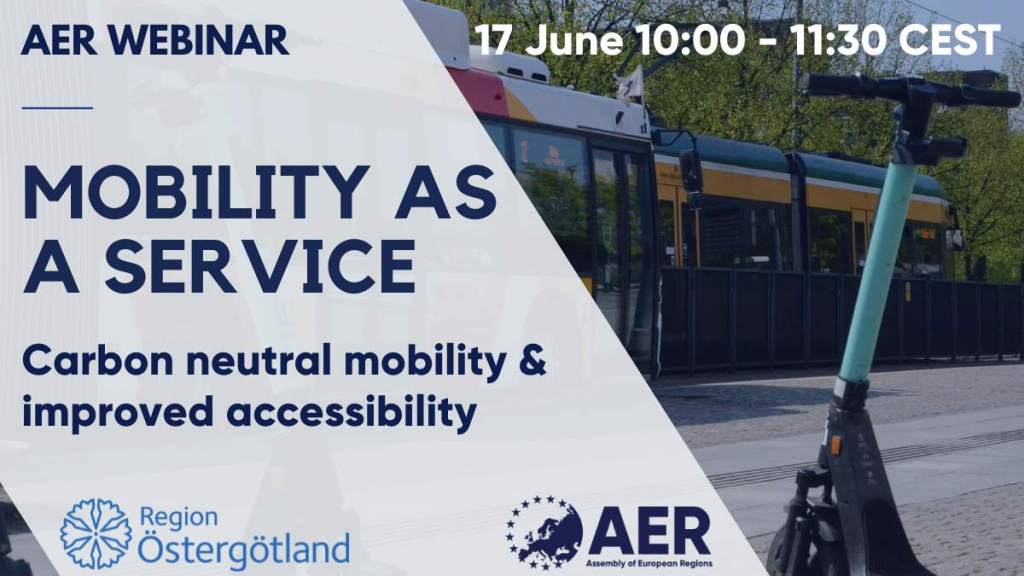 AER WEBINAR

17 June 10:00 - 11:30 CEST

MOBILITY AS A SERVICE

Carbon neutral mobility & improved accessibility

Region Östergötland

AER
Assembly of European Regions